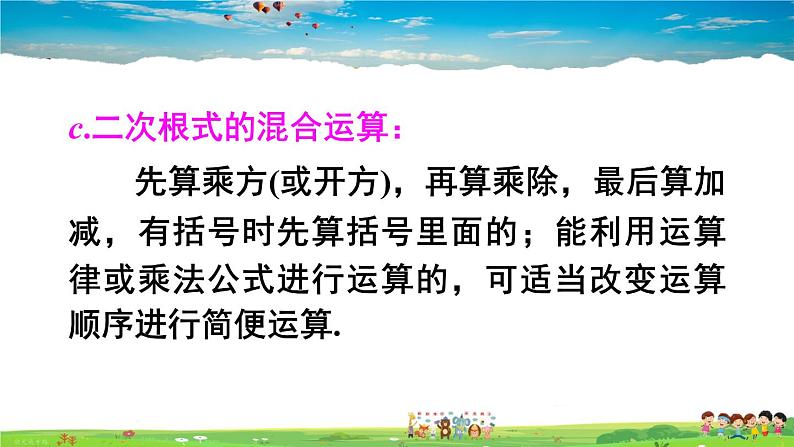 c.二次根式的混合运算：

先算乘方(或开方)，再算乘除，最后算加减，有括号时先算括号里面的；能利用运算律或乘法公式进行运算的，可适当改变运算顺序进行简便运算.